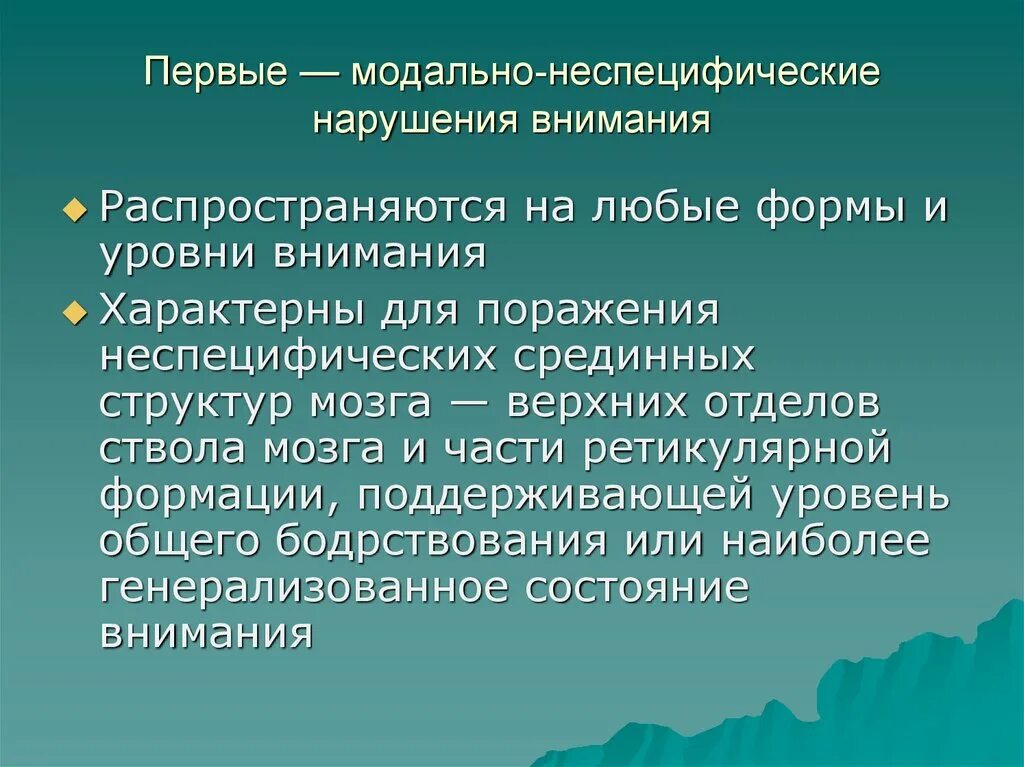 Первые — модально-неспецифические нарушения внимания

Распространяются на любые формы и уровни внимания

Характерны для поражения неспецифических срединных структур мозга — верхних отделов ствола мозга и части ретикулярной формации, поддерживающей уровень общего бодрствования или наиболее генерализованное состояние внимания